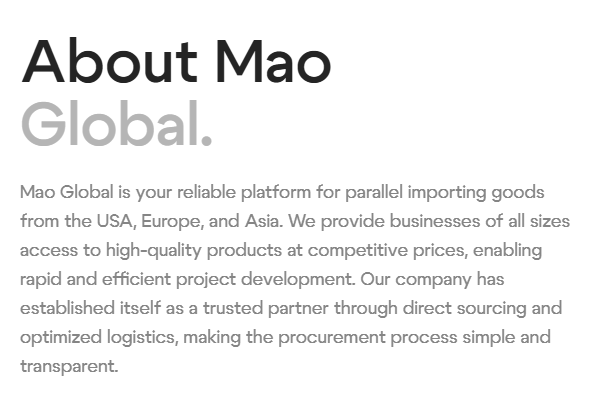 About Mao Global.

Mao Global is your reliable platform for parallel importing goods from the USA, Europe, and Asia. We provide businesses of all sizes access to high-quality products at competitive prices, enabling rapid and efficient project development. Our company has established itself as a trusted partner through direct sourcing and optimized logistics, making the procurement process simple and transparent.